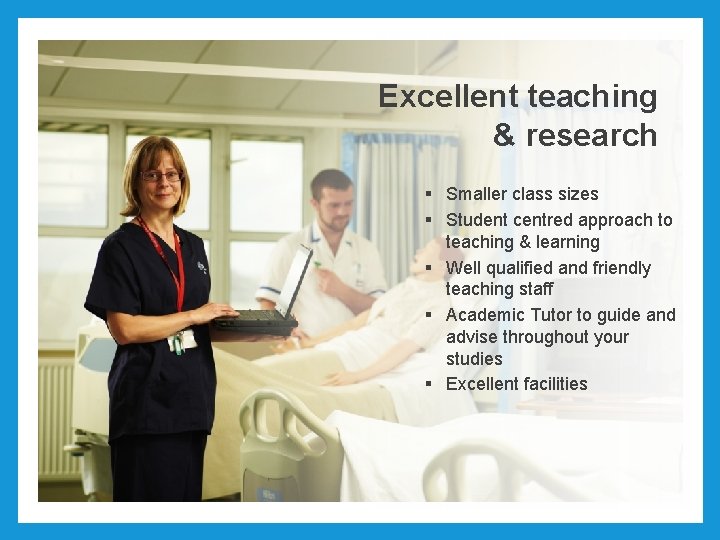 Excellent teaching & research

▪ Smaller class sizes
▪ Student centred approach to teaching & learning
▪ Well qualified and friendly teaching staff
▪ Academic Tutor to guide and advise throughout your studies
▪ Excellent facilities